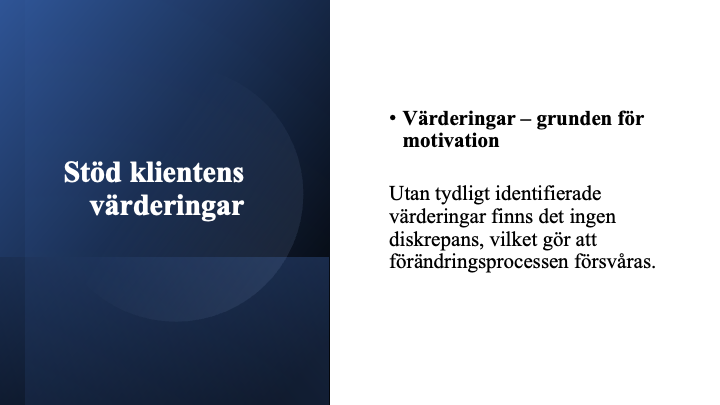 Stöd klientens värderingar

• Värderingar – grunden för motivation

Utan tydligt identifierade värderingar finns det ingen diskrepans, vilket gör att förändringsprocessen försvåras.